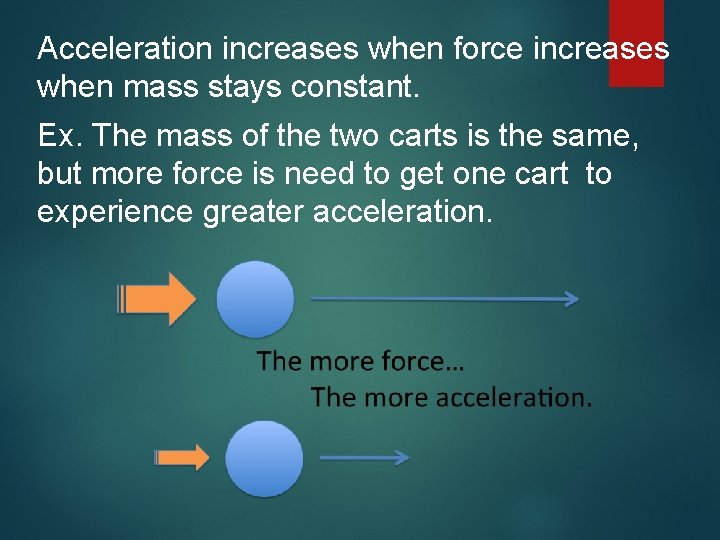 Acceleration increases when force increases when mass stays constant.

Ex. The mass of the two carts is the same, but more force is need to get one cart to experience greater acceleration.

The more force…
The more acceleration.